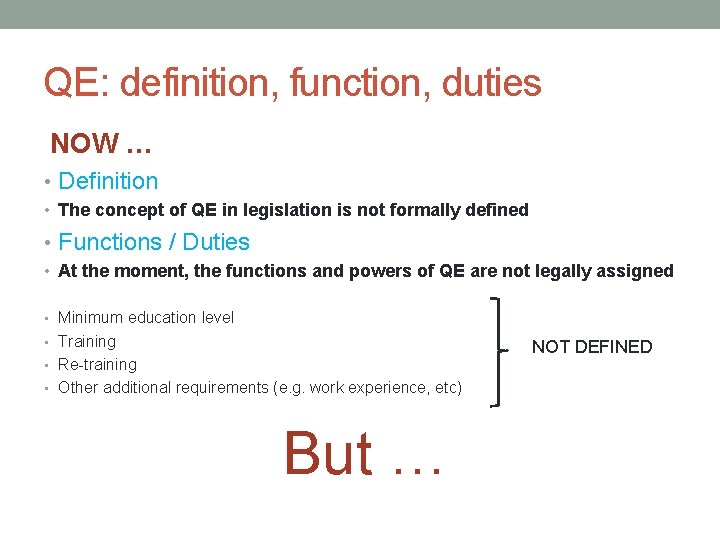 QE: definition, function, duties

NOW …

• Definition
• The concept of QE in legislation is not formally defined
• Functions / Duties
• At the moment, the functions and powers of QE are not legally assigned

• Minimum education level
• Training
• Re-training
• Other additional requirements (e.g. work experience, etc)

NOT DEFINED

But …